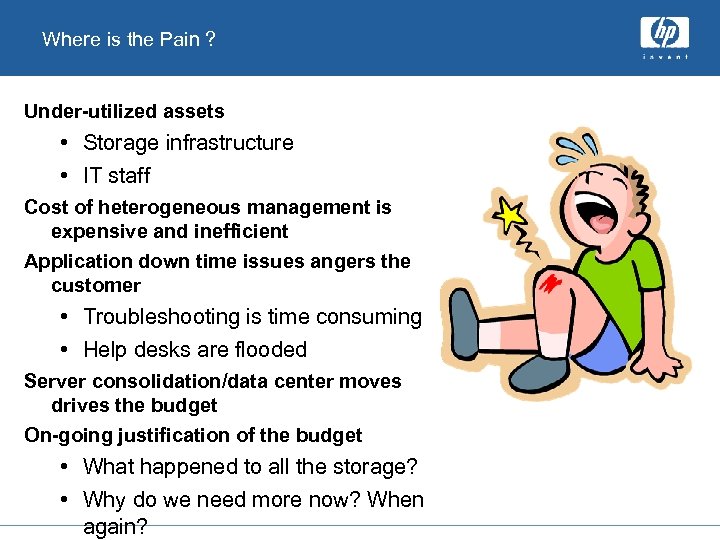 Where is the Pain ?

hp
invent

Under-utilized assets
• Storage infrastructure
• IT staff

Cost of heterogeneous management is expensive and inefficient

Application down time issues angers the customer
• Troubleshooting is time consuming
• Help desks are flooded

Server consolidation/data center moves drives the budget

On-going justification of the budget
• What happened to all the storage?
• Why do we need more now? When again?